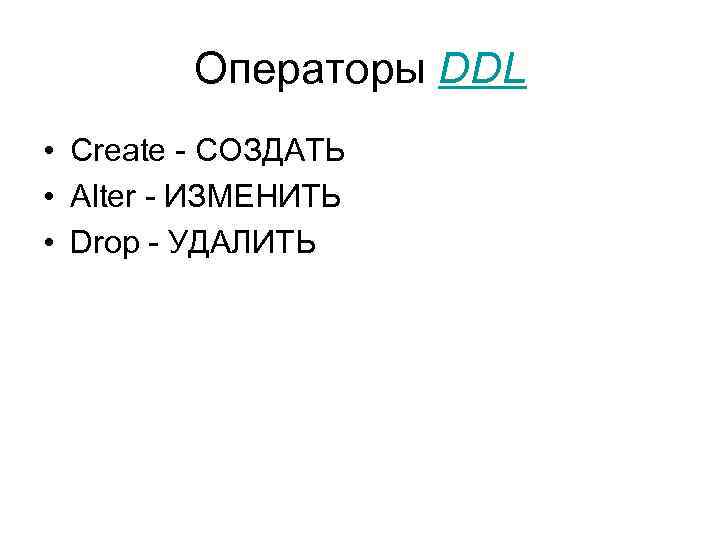 Операторы DDL

• Create - СОЗДАТЬ
• Alter - ИЗМЕНИТЬ
• Drop - УДАЛИТЬ